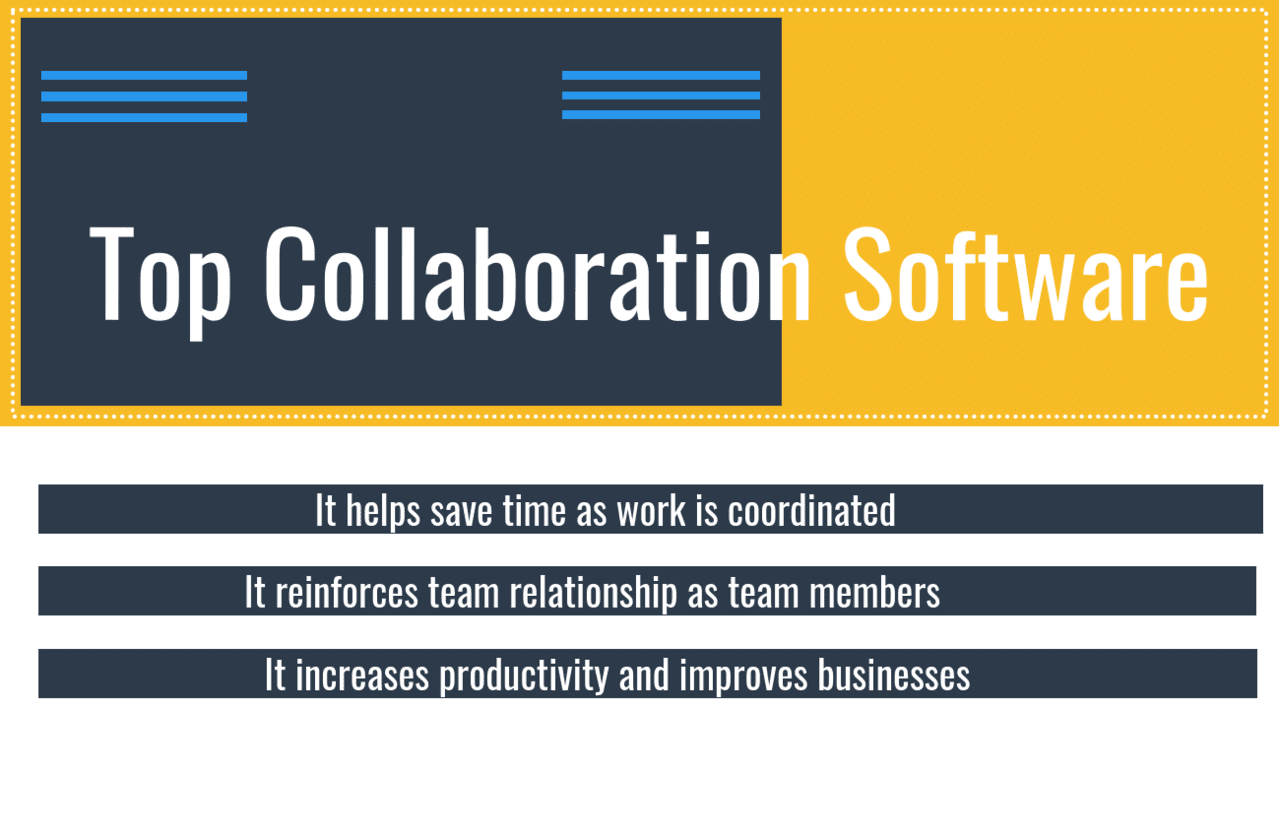 Top Collaboration Software

It helps save time as work is coordinated

It reinforces team relationship as team members

It increases productivity and improves businesses